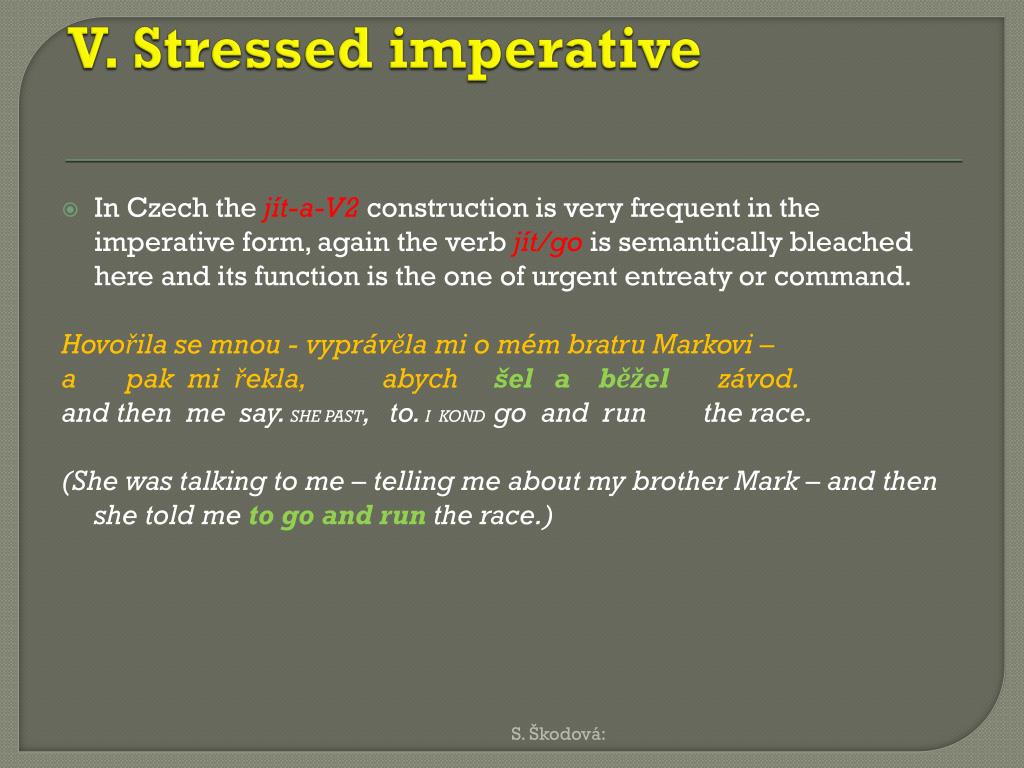 V. Stressed imperative

In Czech the jít-a-V2 construction is very frequent in the imperative form, again the verb jít/go is semantically bleached here and its function is the one of urgent entreaty or command.

Hovořila se mnou - vyprávěla mi o mém bratru Markovi –
a pak mi řekla, abych šel a běžel závod.
and then me say. SHE PAST, to. I KOND go and run the race.

(She was talking to me – telling me about my brother Mark – and then she told me to go and run the race.)

S. Škodová: